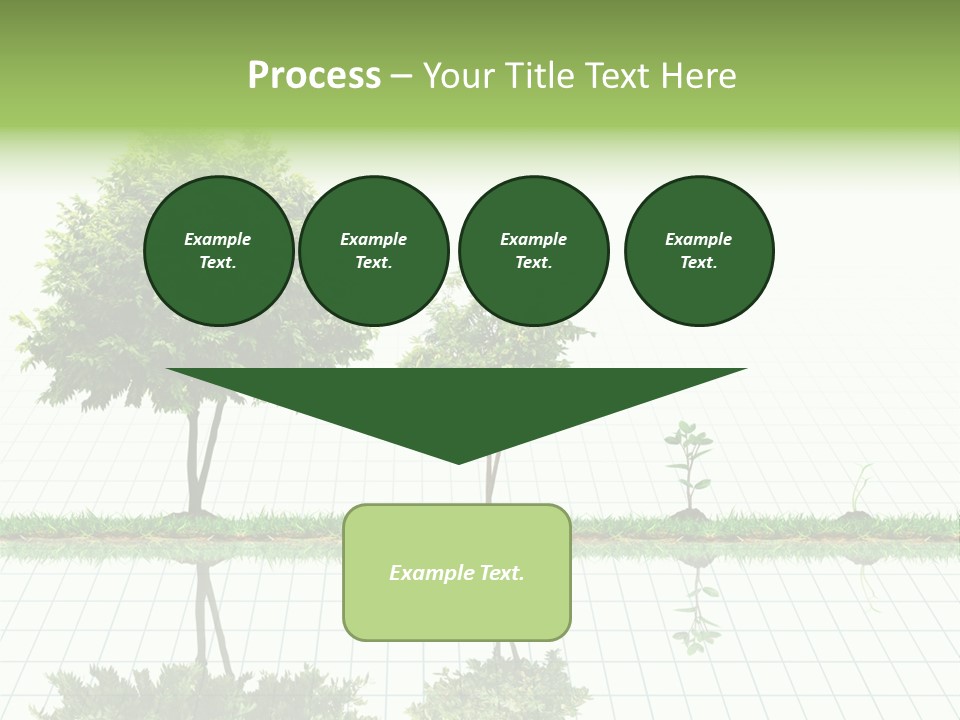 Process – Your Title Text Here

Example Text.

Example Text.

Example Text.

Example Text.

Example Text.